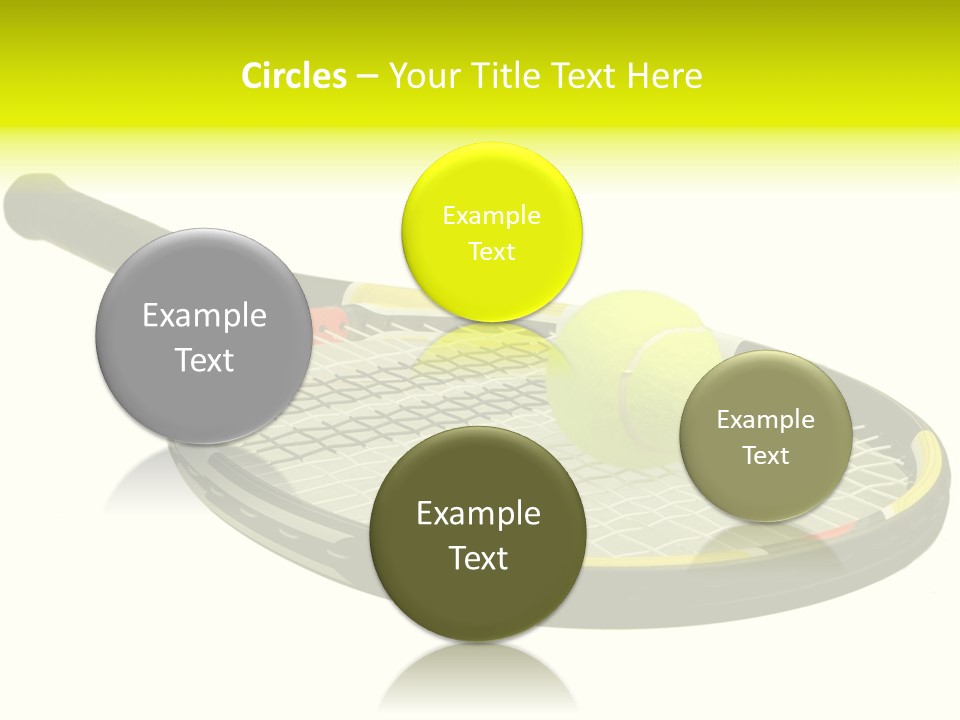 Circles – Your Title Text Here

Example Text

Example Text

Example Text

Example Text